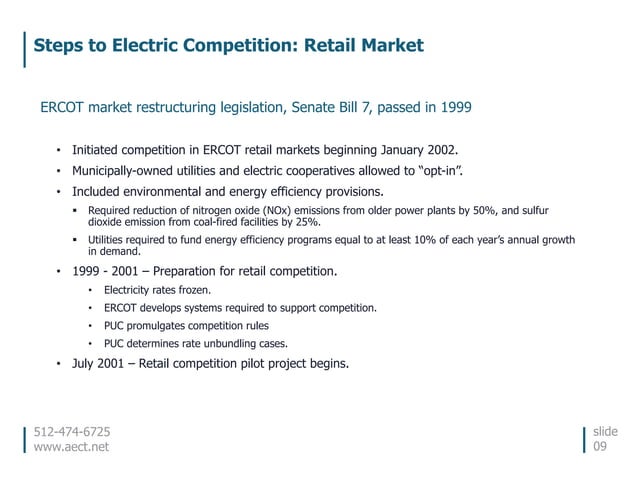 Steps to Electric Competition: Retail Market

ERCOT market restructuring legislation, Senate Bill 7, passed in 1999

• Initiated competition in ERCOT retail markets beginning January 2002.
• Municipally-owned utilities and electric cooperatives allowed to "opt-in".
• Included environmental and energy efficiency provisions.
  ▪ Required reduction of nitrogen oxide (NOx) emissions from older power plants by 50%, and sulfur dioxide emission from coal-fired facilities by 25%.
  ▪ Utilities required to fund energy efficiency programs equal to at least 10% of each year's annual growth in demand.
• 1999 - 2001 – Preparation for retail competition.
  • Electricity rates frozen.
  • ERCOT develops systems required to support competition.
  • PUC promulgates competition rules
  • PUC determines rate unbundling cases.
• July 2001 – Retail competition pilot project begins.

512-474-6725
www.aect.net

slide
09